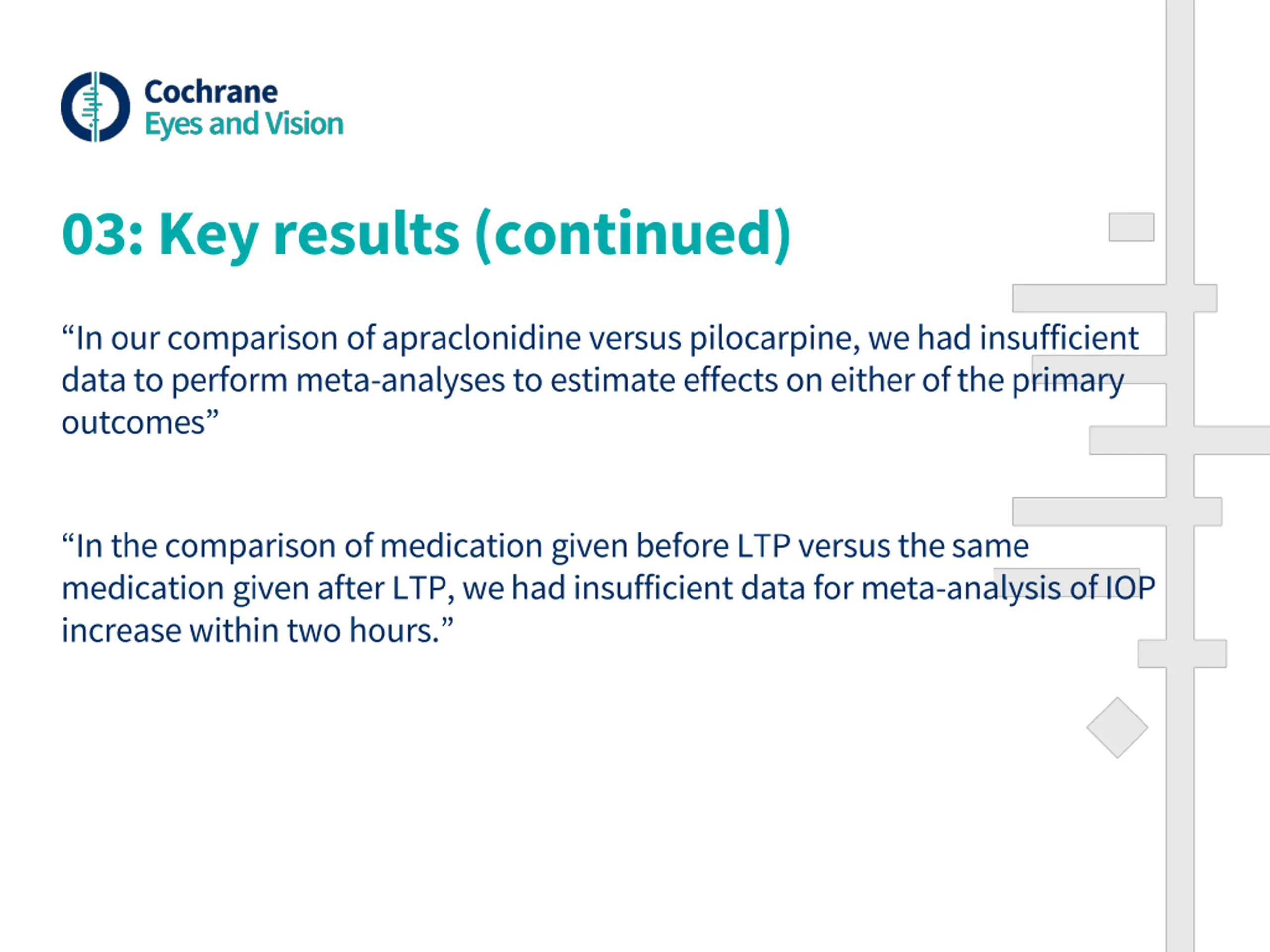 Cochrane
Eyes and Vision

03: Key results (continued)

“In our comparison of apraclonidine versus pilocarpine, we had insufficient data to perform meta-analyses to estimate effects on either of the primary outcomes”

“In the comparison of medication given before LTP versus the same medication given after LTP, we had insufficient data for meta-analysis of IOP increase within two hours.”